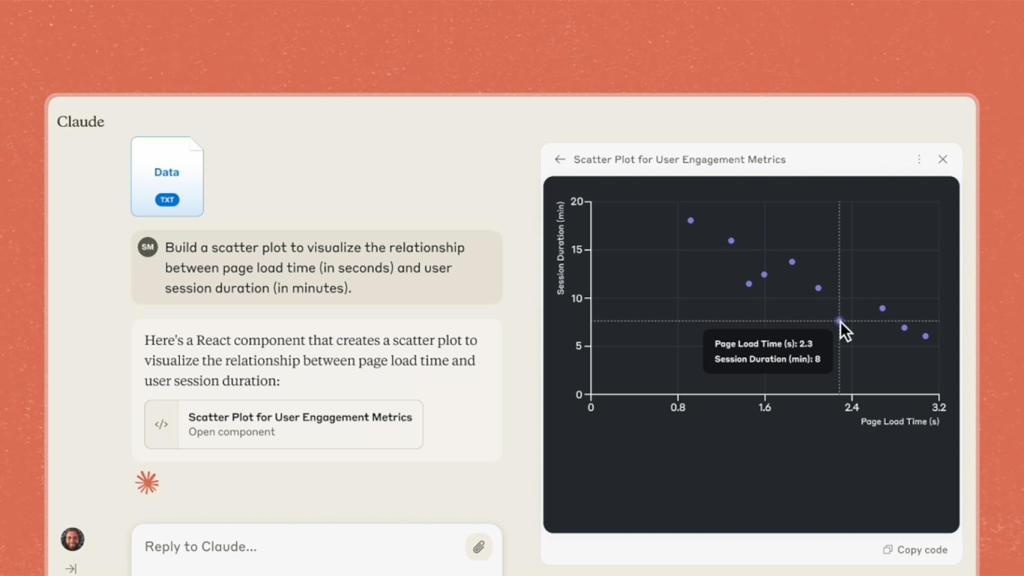 Claude

Data
TXT

SM Build a scatter plot to visualize the relationship between page load time (in seconds) and user session duration (in minutes).

Here's a React component that creates a scatter plot to visualize the relationship between page load time and user session duration:

Scatter Plot for User Engagement Metrics
Open component

Reply to Claude...

Scatter Plot for User Engagement Metrics

Session Duration (min)
20
15
10
5
0
0
0.8
1.6
2.4
3.2
Page Load Time (s)

Page Load Time (s): 2.3
Session Duration (min): 8

Copy code